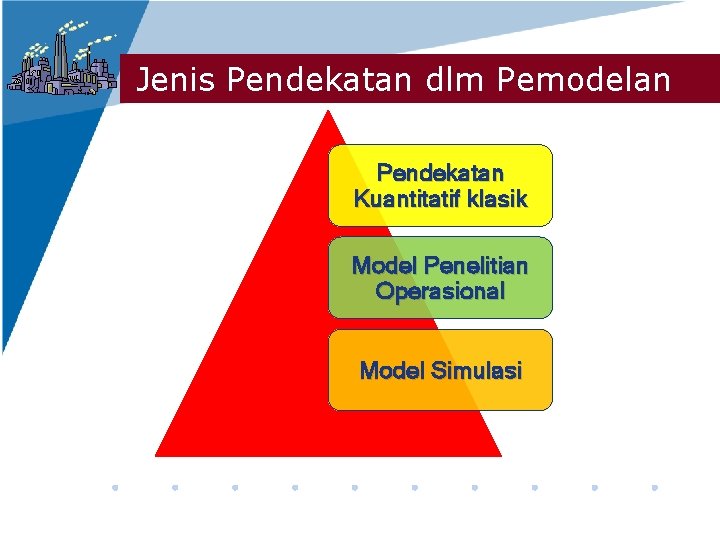 Jenis Pendekatan dlm Pemodelan

Pendekatan Kuantitatif klasik

Model Penelitian Operasional

Model Simulasi